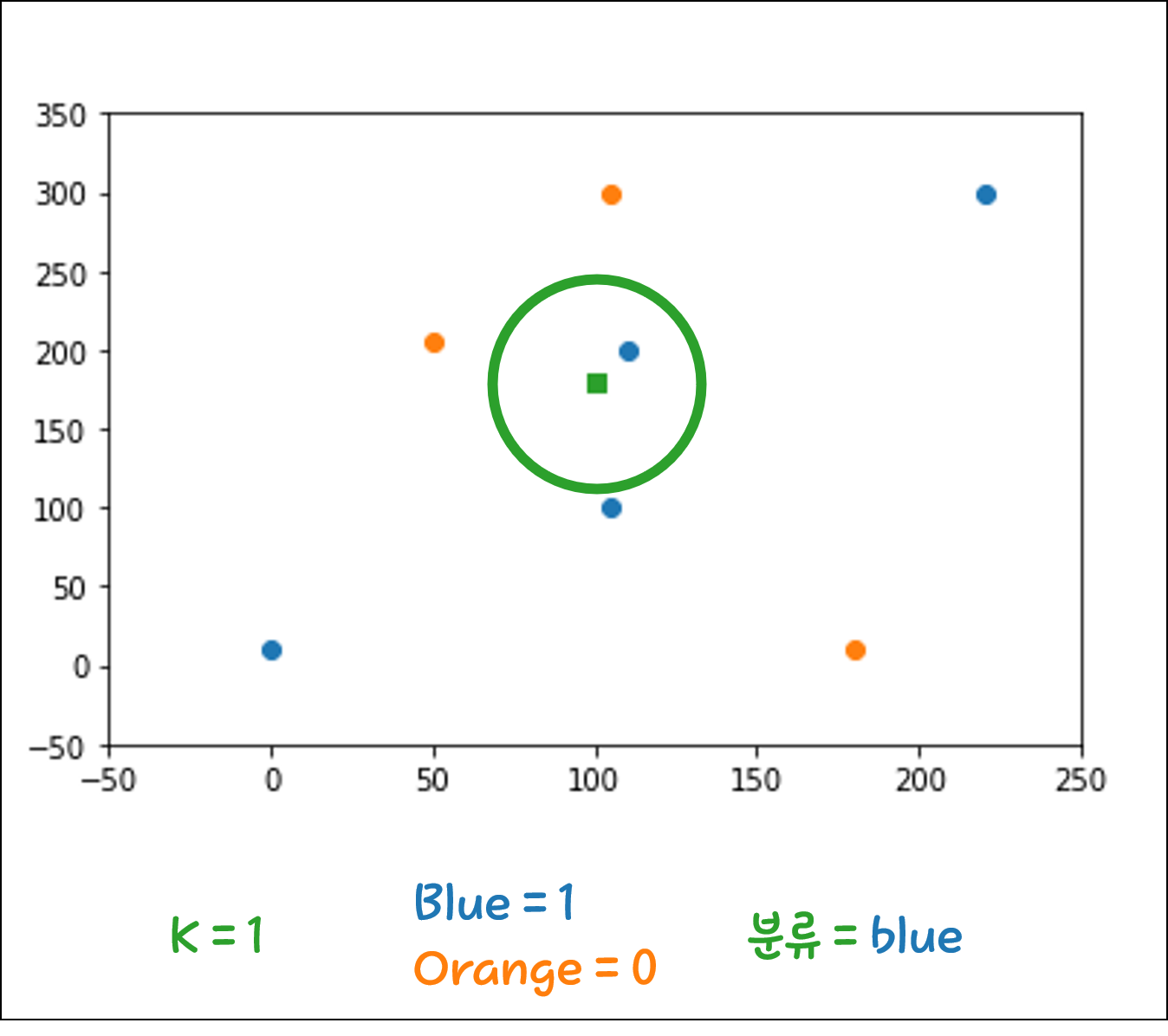 350
300
250
200
150
100
50
0
−50

−50
0
50
100
150
200
250

K = 1

Blue = 1
Orange = 0

분류 = blue